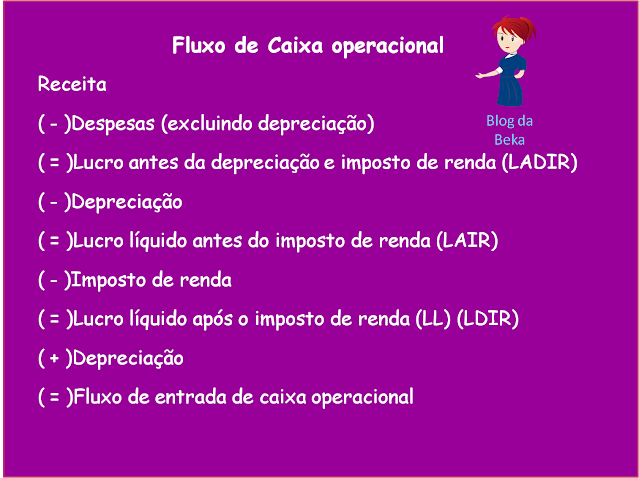 Fluxo de Caixa operacional

Blog da Beka

Receita

( - )Despesas (excluindo depreciação)

( = )Lucro antes da depreciação e imposto de renda (LADIR)

( - )Depreciação

( = )Lucro líquido antes do imposto de renda (LAIR)

( - )Imposto de renda

( = )Lucro líquido após o imposto de renda (LL) (LDIR)

( + )Depreciação

( = )Fluxo de entrada de caixa operacional